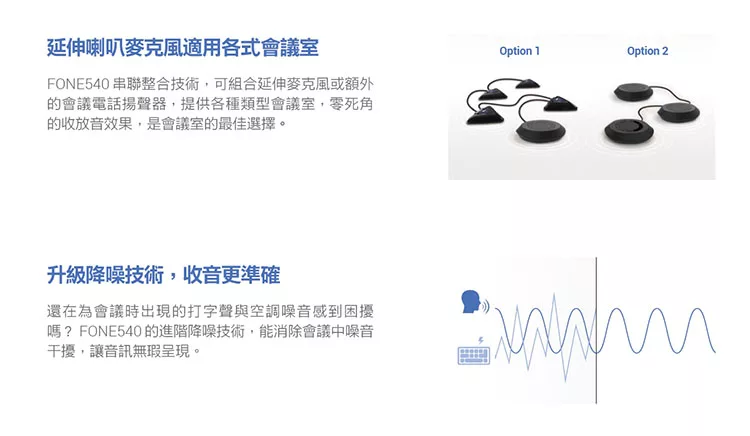 延伸喇叭麥克風適用各式會議室

FONE540 串聯整合技術，可組合延伸麥克風或額外的會議電話揚聲器，提供各種類型會議室，零死角的收放音效果，是會議室的最佳選擇。

Option 1

Option 2

升級降噪技術，收音更準確

還在為會議時出現的打字聲與空調噪音感到困擾嗎？ FONE540 的進階降噪技術，能消除會議中噪音干擾，讓音訊無瑕呈現。